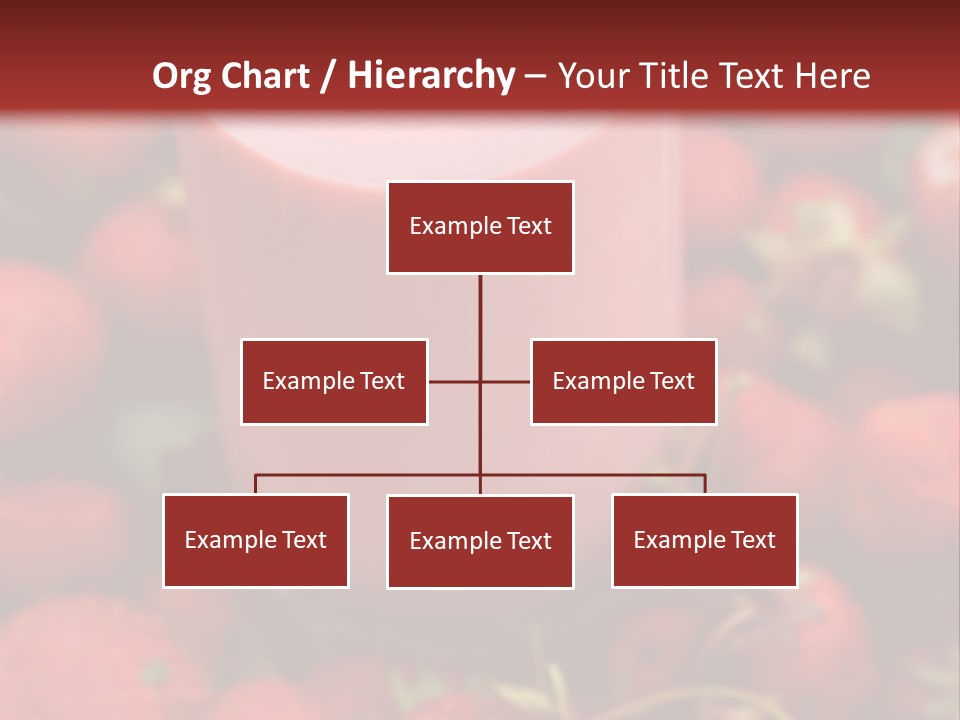 Org Chart / Hierarchy – Your Title Text Here

Example Text

Example Text

Example Text

Example Text

Example Text

Example Text